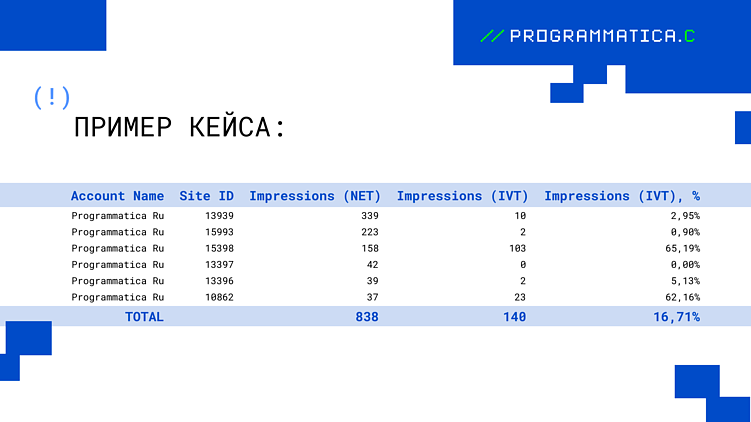 // PROGRAMMATICA.C

(!)

ПРИМЕР КЕЙСА:

| Account Name | Site ID | Impressions (NET) | Impressions (IVT) | Impressions (IVT), % |
|---|---|---|---|---|
| Programmatica Ru | 13939 | 339 | 10 | 2,95% |
| Programmatica Ru | 15993 | 223 | 2 | 0,90% |
| Programmatica Ru | 15398 | 158 | 103 | 65,19% |
| Programmatica Ru | 13397 | 42 | 0 | 0,00% |
| Programmatica Ru | 13396 | 39 | 2 | 5,13% |
| Programmatica Ru | 10862 | 37 | 23 | 62,16% |
| TOTAL | | 838 | 140 | 16,71% |